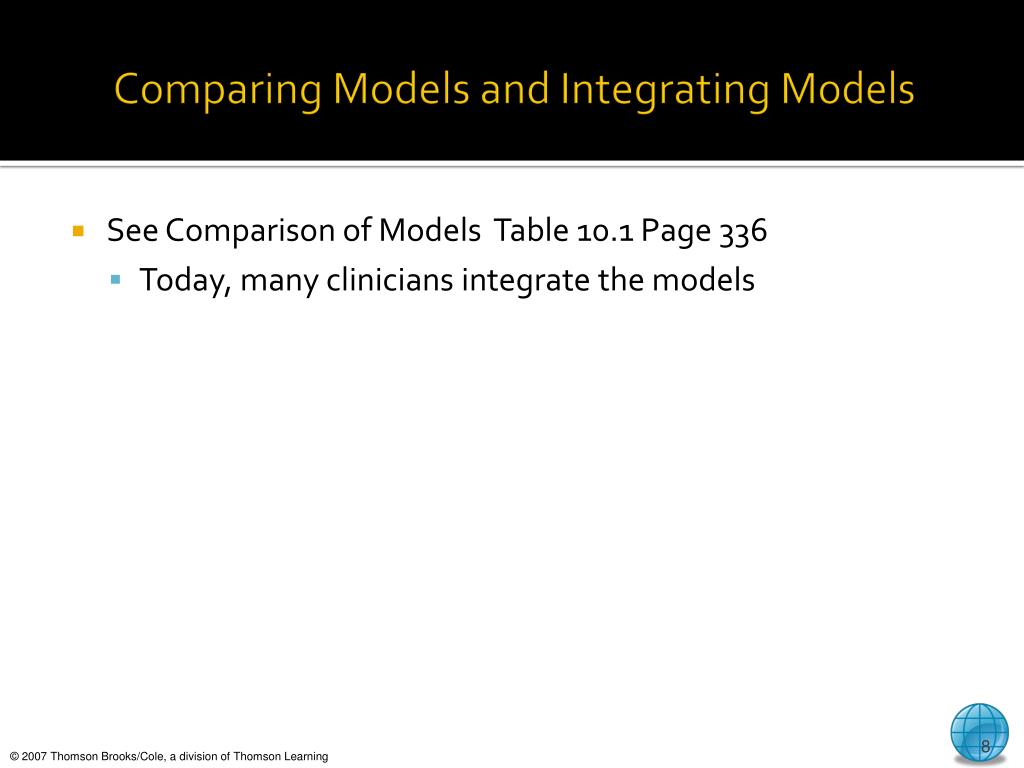 Comparing Models and Integrating Models

See Comparison of Models Table 10.1 Page 336

Today, many clinicians integrate the models

© 2007 Thomson Brooks/Cole, a division of Thomson Learning

8